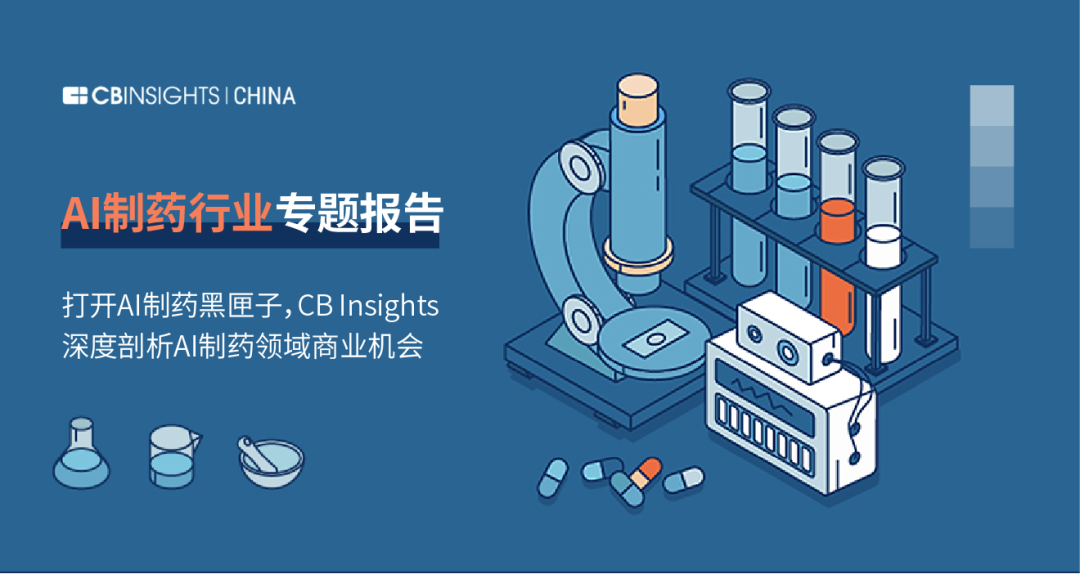 CBINSIGHTS | CHINA

AI制药行业专题报告

打开AI制药黑匣子，CB Insights
深度剖析AI制药领域商业机会